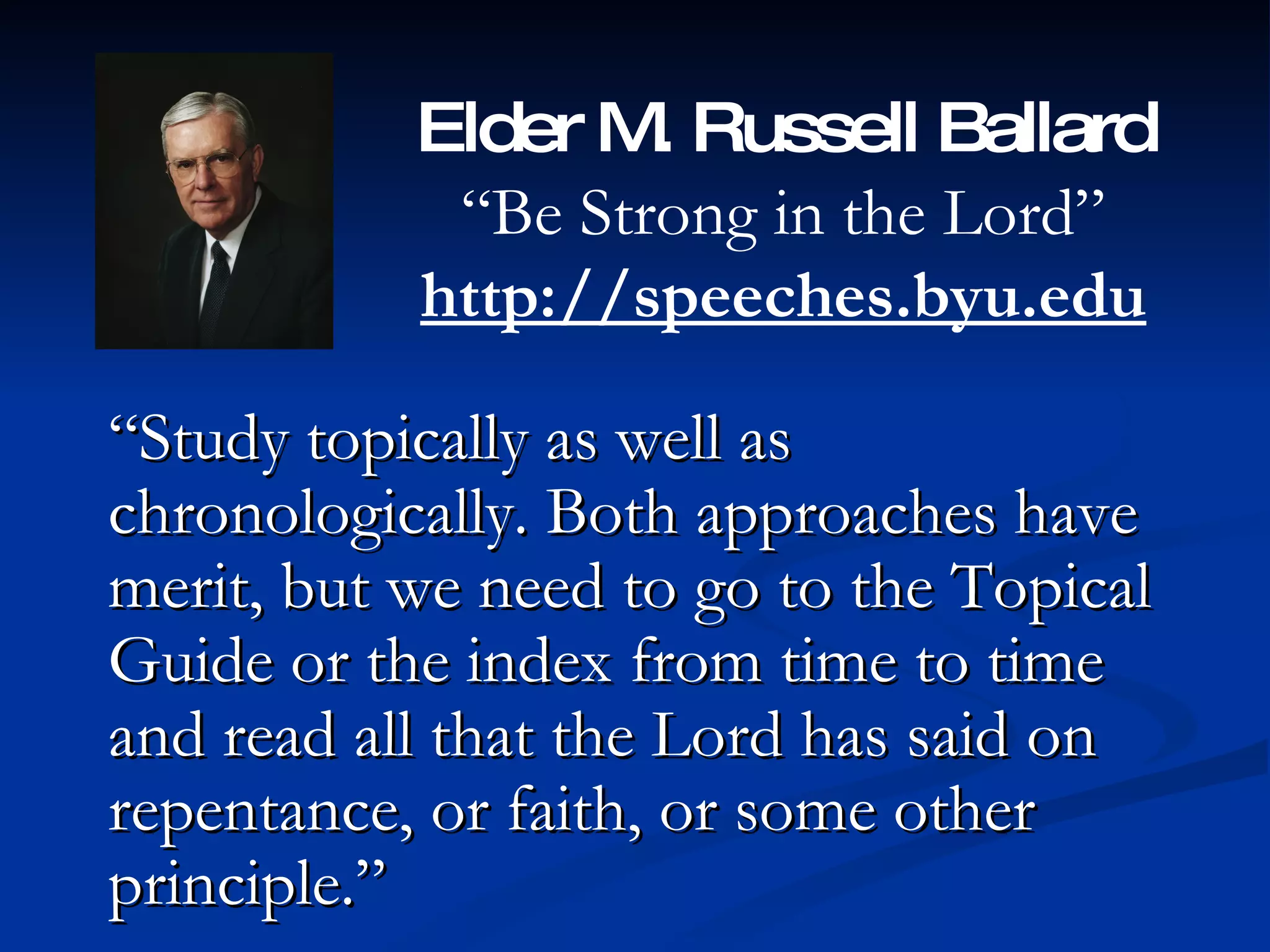 Elder M. Russell Ballard
“Be Strong in the Lord”
http://speeches.byu.edu

“Study topically as well as chronologically. Both approaches have merit, but we need to go to the Topical Guide or the index from time to time and read all that the Lord has said on repentance, or faith, or some other principle.”